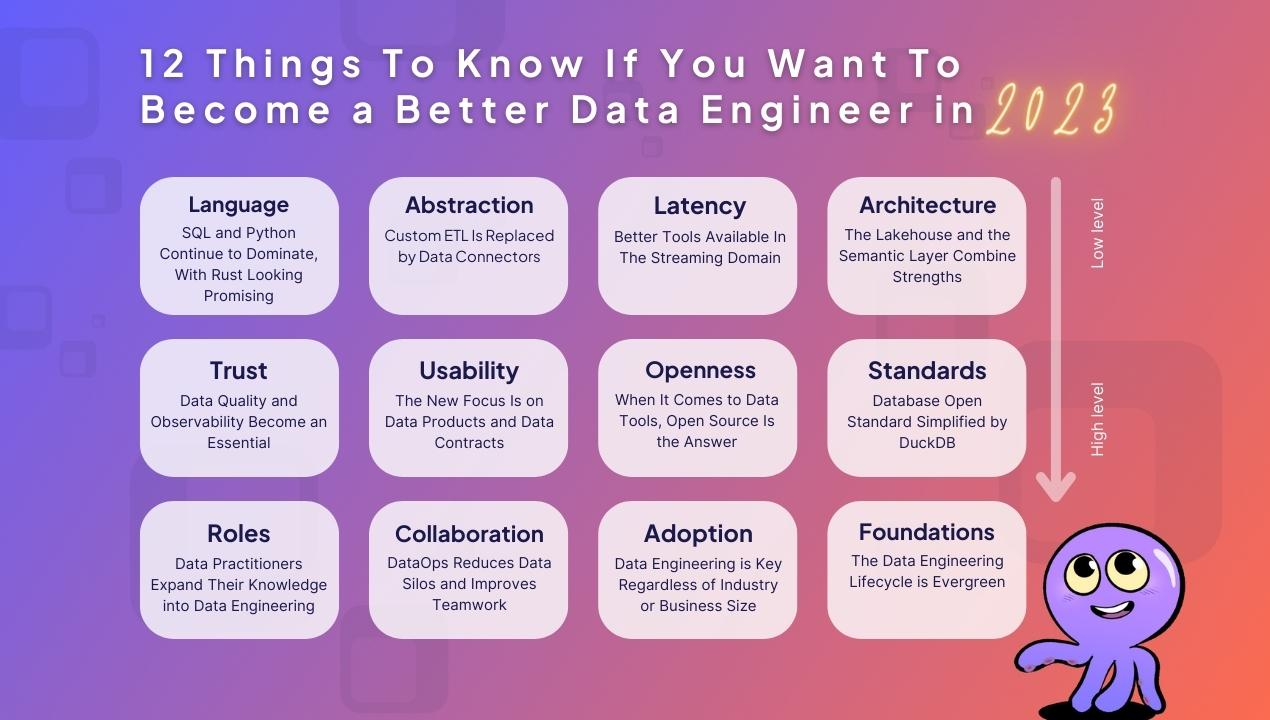 12 Things To Know If You Want To Become a Better Data Engineer in 2023

Language
SQL and Python Continue to Dominate, With Rust Looking Promising

Abstraction
Custom ETL Is Replaced by Data Connectors

Latency
Better Tools Available In The Streaming Domain

Architecture
The Lakehouse and the Semantic Layer Combine Strengths

Low level

Trust
Data Quality and Observability Become an Essential

Usability
The New Focus Is on Data Products and Data Contracts

Openness
When It Comes to Data Tools, Open Source Is the Answer

Standards
Database Open Standard Simplified by DuckDB

High level

Roles
Data Practitioners Expand Their Knowledge into Data Engineering

Collaboration
DataOps Reduces Data Silos and Improves Teamwork

Adoption
Data Engineering is Key Regardless of Industry or Business Size

Foundations
The Data Engineering Lifecycle is Evergreen